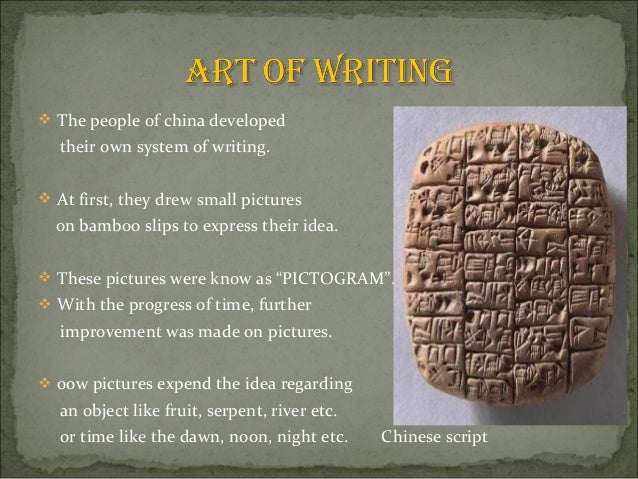 ART OF WRITING

❖ The people of china developed their own system of writing.

❖ At first, they drew small pictures on bamboo slips to express their idea.

❖ These pictures were know as "PICTOGRAM".
❖ With the progress of time, further improvement was made on pictures.

❖ oow pictures expend the idea regarding an object like fruit, serpent, river etc. or time like the dawn, noon, night etc.

Chinese script